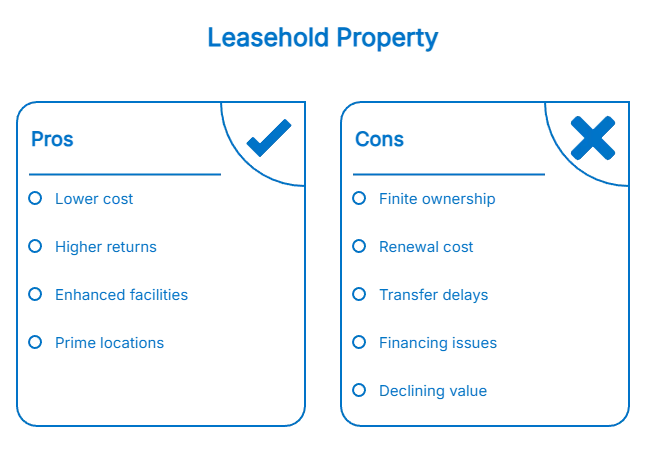 Leasehold Property

Pros

Lower cost

Higher returns

Enhanced facilities

Prime locations

Cons

Finite ownership

Renewal cost

Transfer delays

Financing issues

Declining value